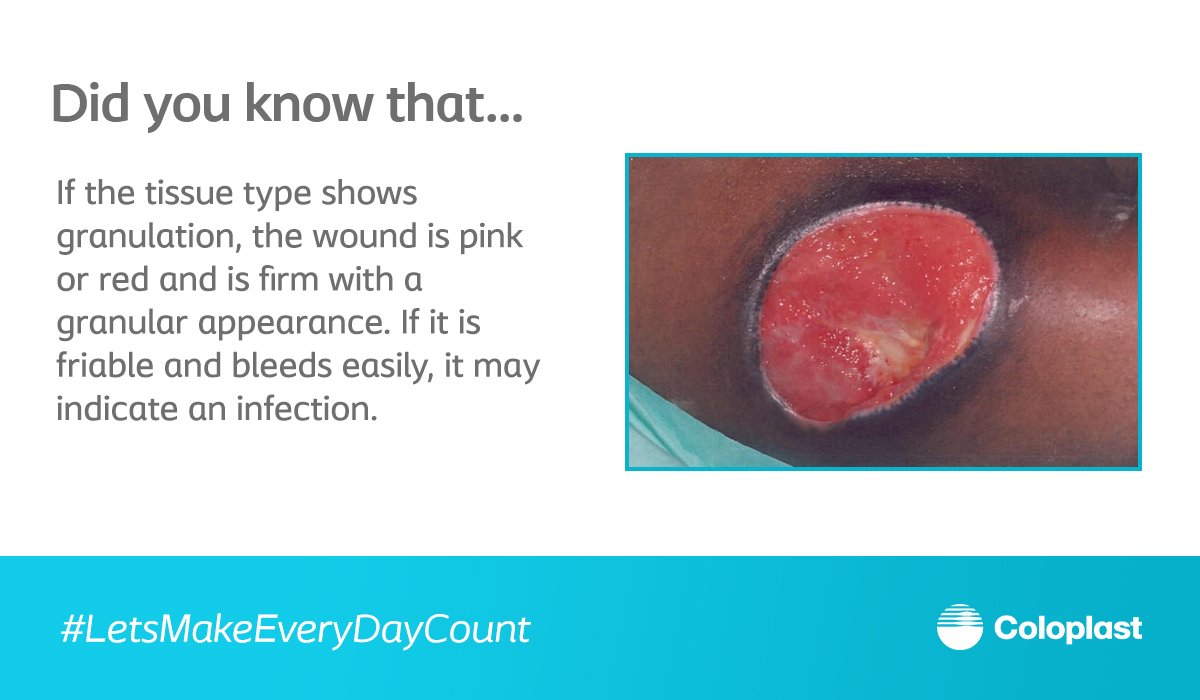 Did you know that...

If the tissue type shows granulation, the wound is pink or red and is firm with a granular appearance. If it is friable and bleeds easily, it may indicate an infection.

#LetsMakeEveryDayCount

Coloplast